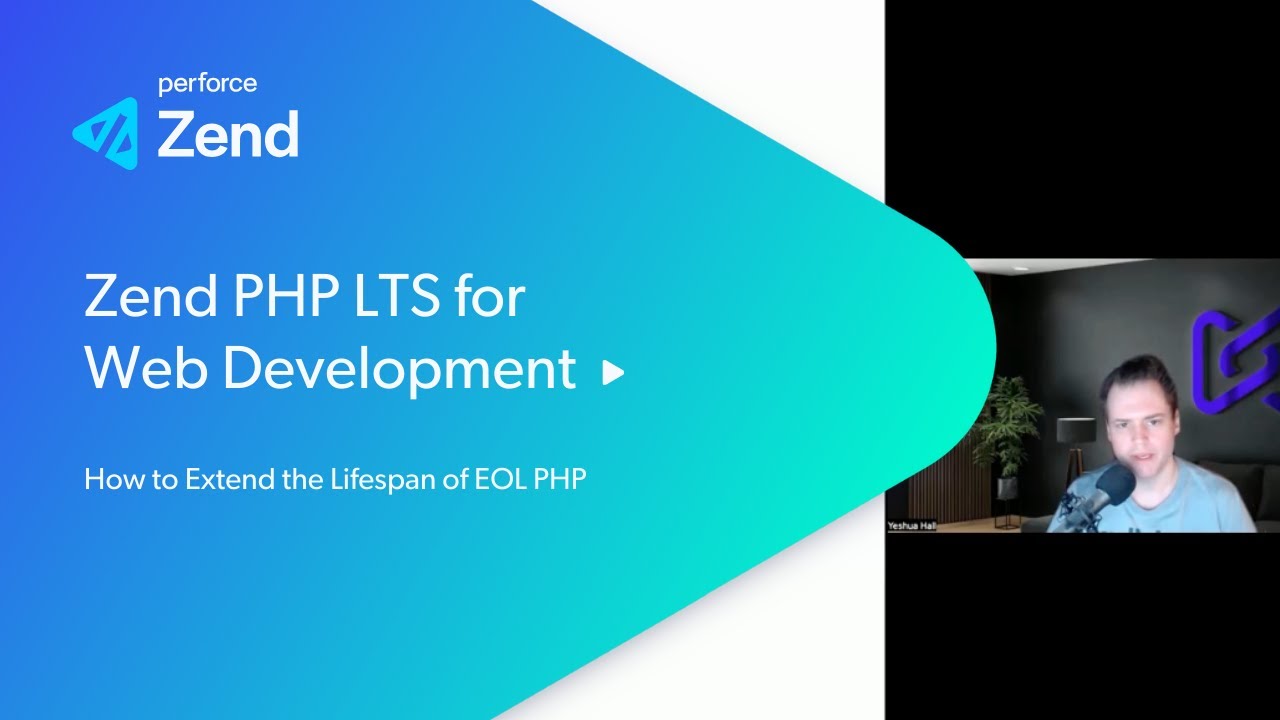 perforce
Zend

Zend PHP LTS for Web Development

How to Extend the Lifespan of EOL PHP

Yeshua Hall